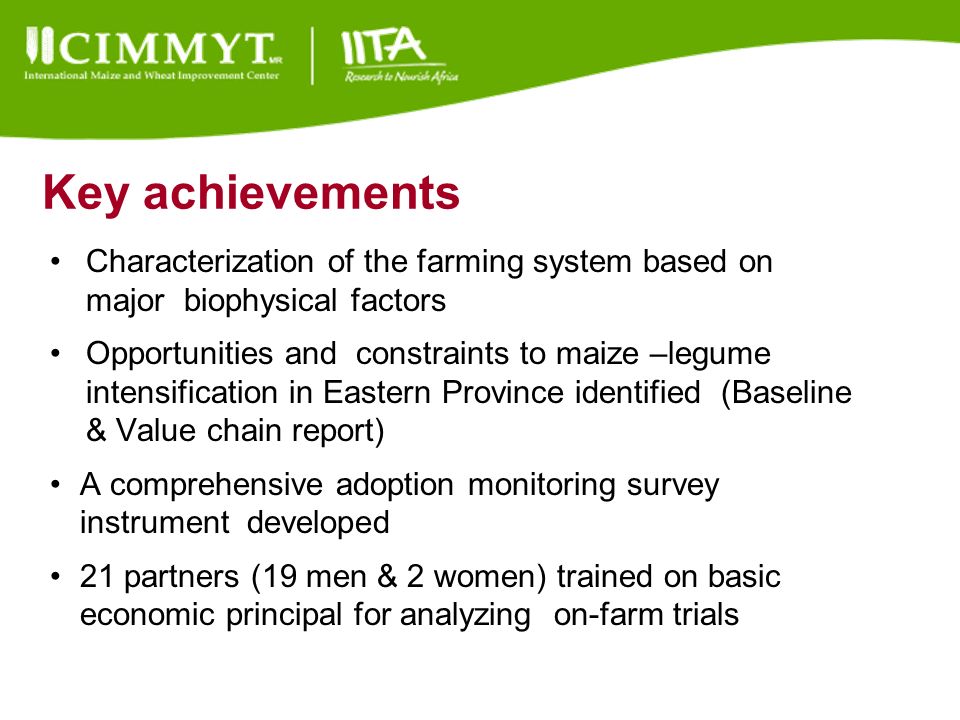 CIMMYT MR
International Maize and Wheat Improvement Center

IITA
Research to Nourish Africa

Key achievements

• Characterization of the farming system based on major biophysical factors

• Opportunities and constraints to maize –legume intensification in Eastern Province identified (Baseline & Value chain report)

• A comprehensive adoption monitoring survey instrument developed

• 21 partners (19 men & 2 women) trained on basic economic principal for analyzing on-farm trials